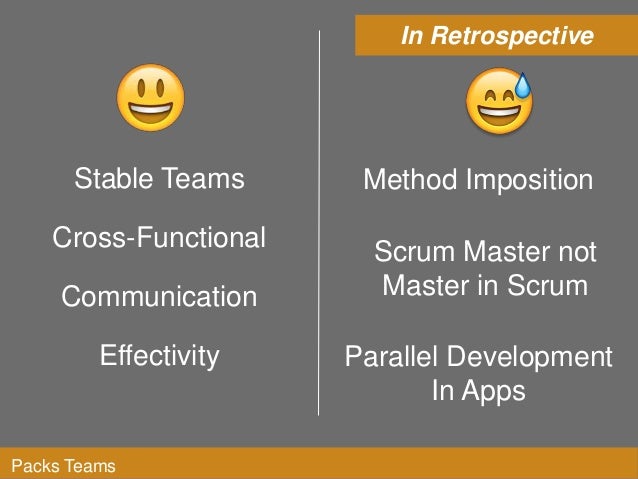 In Retrospective

Stable Teams

Cross-Functional

Communication

Effectivity

Method Imposition

Scrum Master not Master in Scrum

Parallel Development In Apps

Packs Teams